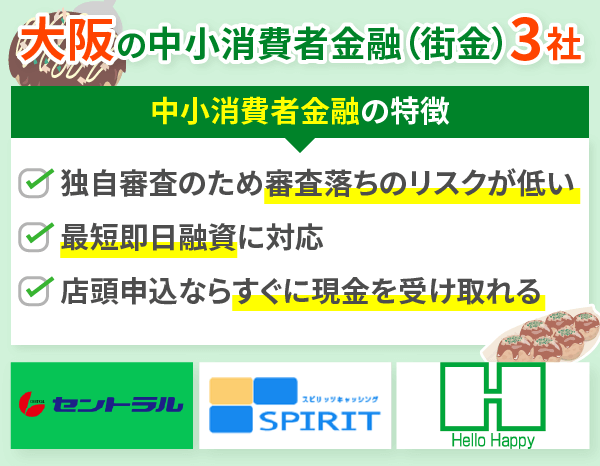 大阪の中小消費者金融（街金）3社

中小消費者金融の特徴

独自審査のため審査落ちのリスクが低い

最短即日融資に対応

店頭申込ならすぐに現金を受け取れる

セントラル

スピリッツキャッシング
SPIRIT

Hello Happy